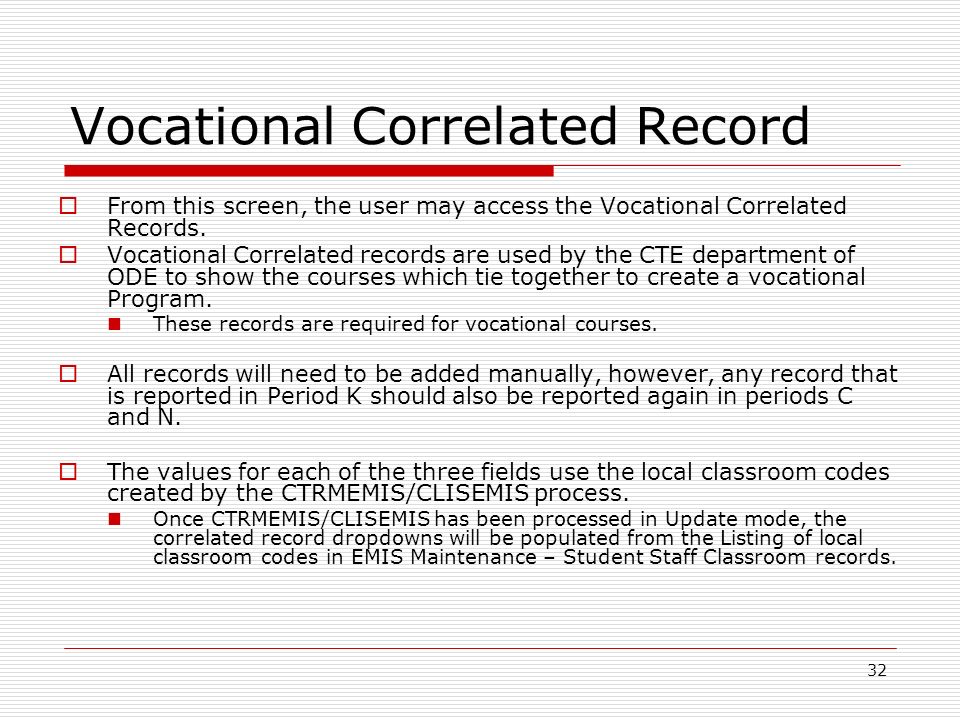 Vocational Correlated Record

From this screen, the user may access the Vocational Correlated Records.

Vocational Correlated records are used by the CTE department of ODE to show the courses which tie together to create a vocational Program.

These records are required for vocational courses.

All records will need to be added manually, however, any record that is reported in Period K should also be reported again in periods C and N.

The values for each of the three fields use the local classroom codes created by the CTRMEMIS/CLISEMIS process.

Once CTRMEMIS/CLISEMIS has been processed in Update mode, the correlated record dropdowns will be populated from the Listing of local classroom codes in EMIS Maintenance – Student Staff Classroom records.

32